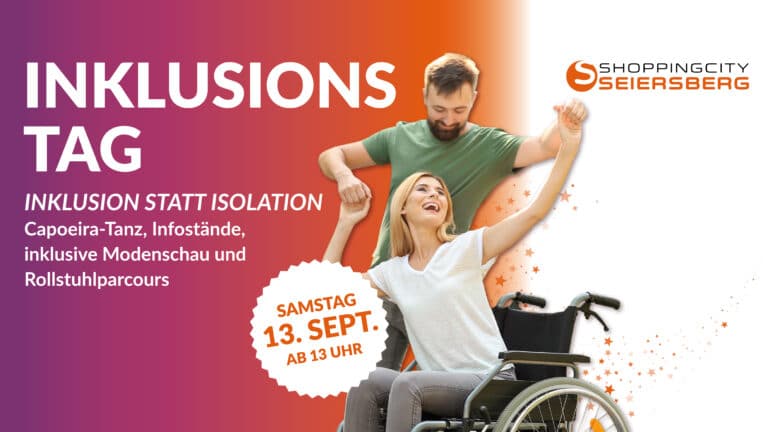 INKLUSIONS TAG

INKLUSION STATT ISOLATION

Capoeira-Tanz, Infostände, inklusive Modenschau und Rollstuhlparcours

SAMSTAG 13. SEPT. AB 13 UHR

SHOPPINGCITY SEIERSBERG